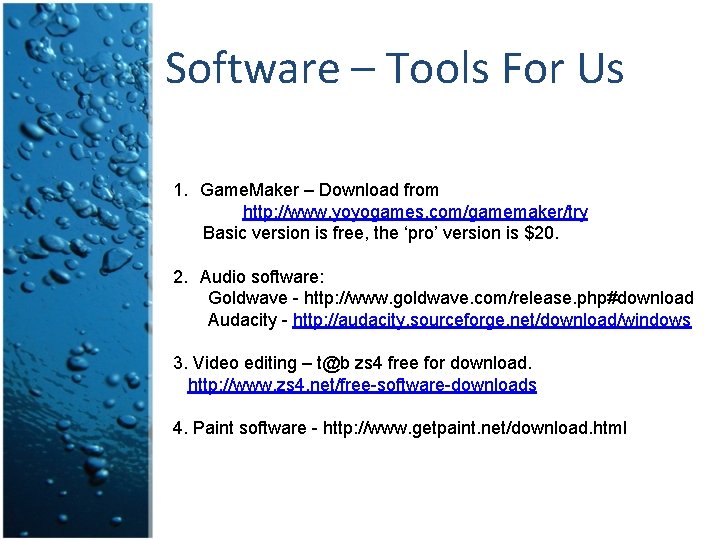 Software – Tools For Us

1. GameMaker – Download from
http://www.yoyogames.com/gamemaker/try
Basic version is free, the ‘pro’ version is $20.

2. Audio software:
Goldwave - http://www.goldwave.com/release.php#download
Audacity - http://audacity.sourceforge.net/download/windows

3. Video editing – t@b zs4 free for download.
http://www.zs4.net/free-software-downloads

4. Paint software - http://www.getpaint.net/download.html